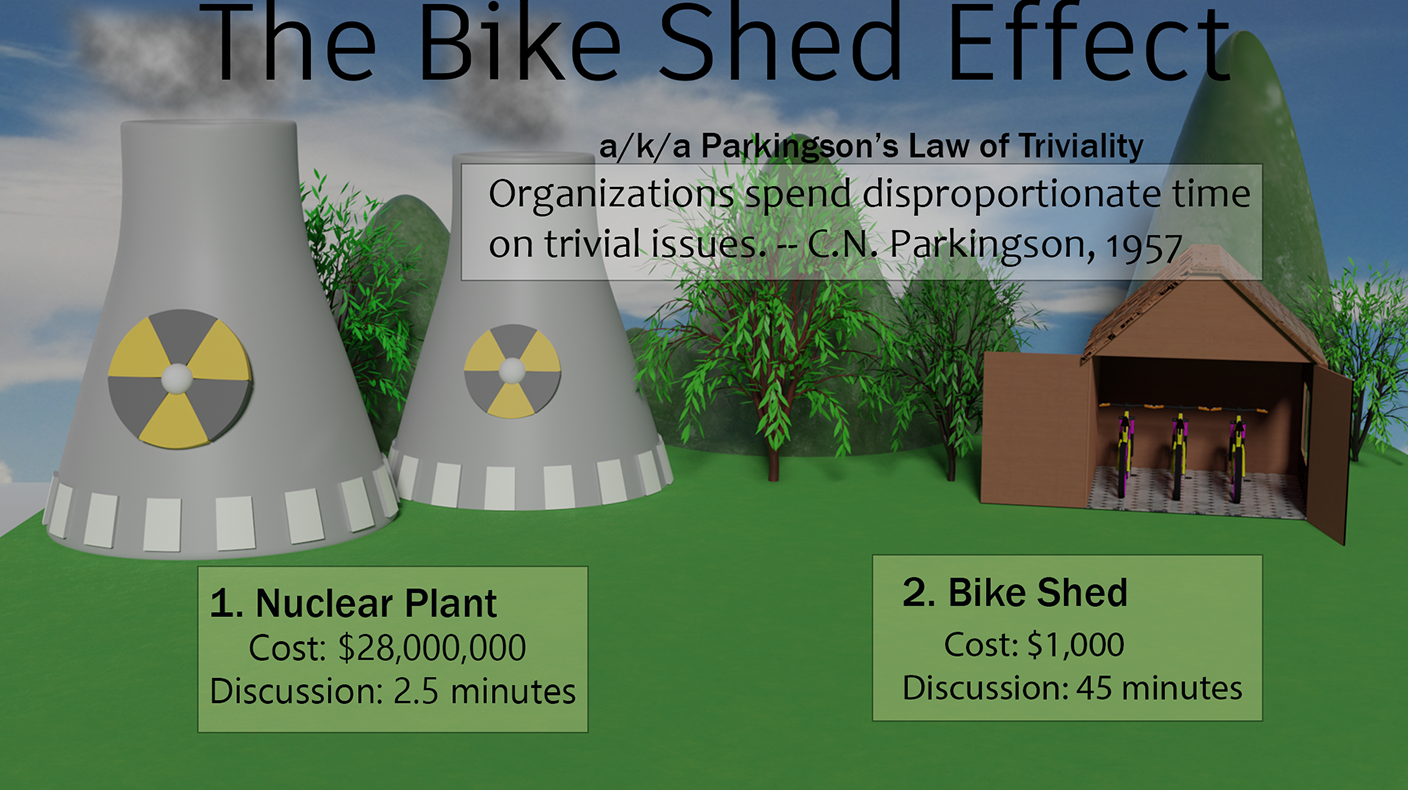 The Bike Shed Effect

a/k/a Parkingson's Law of Triviality

Organizations spend disproportionate time on trivial issues. -- C.N. Parkingson, 1957

1. Nuclear Plant
Cost: $28,000,000
Discussion: 2.5 minutes

2. Bike Shed
Cost: $1,000
Discussion: 45 minutes